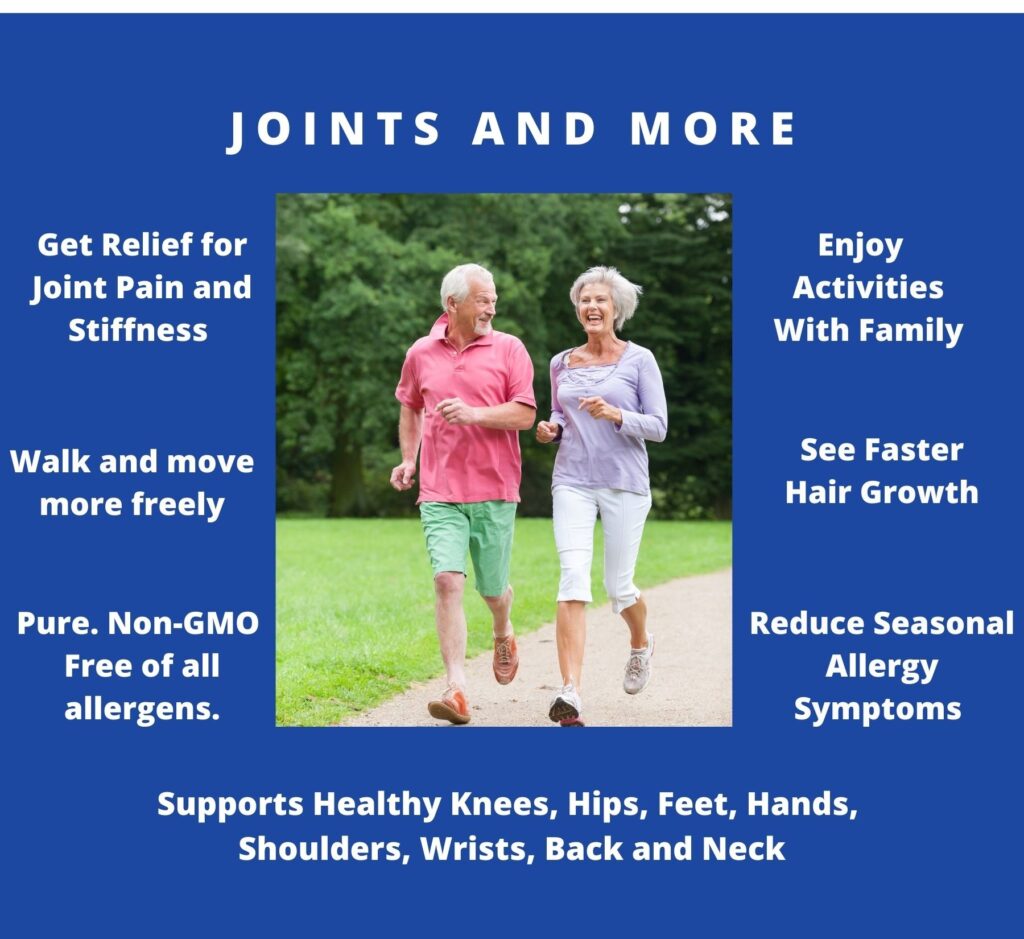 JOINTS AND MORE

Get Relief for Joint Pain and Stiffness

Walk and move more freely

Pure. Non-GMO Free of all allergens.

Enjoy Activities With Family

See Faster Hair Growth

Reduce Seasonal Allergy Symptoms

Supports Healthy Knees, Hips, Feet, Hands, Shoulders, Wrists, Back and Neck